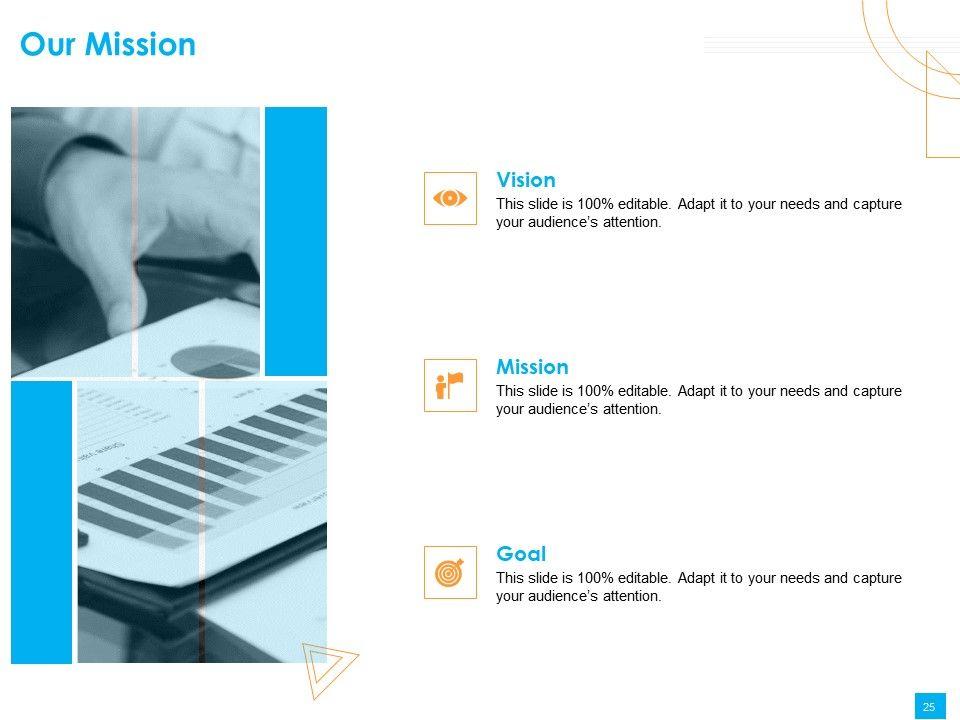 Our Mission

Vision

This slide is 100% editable. Adapt it to your needs and capture your audience's attention.

Mission

This slide is 100% editable. Adapt it to your needs and capture your audience's attention.

Goal

This slide is 100% editable. Adapt it to your needs and capture your audience's attention.

25